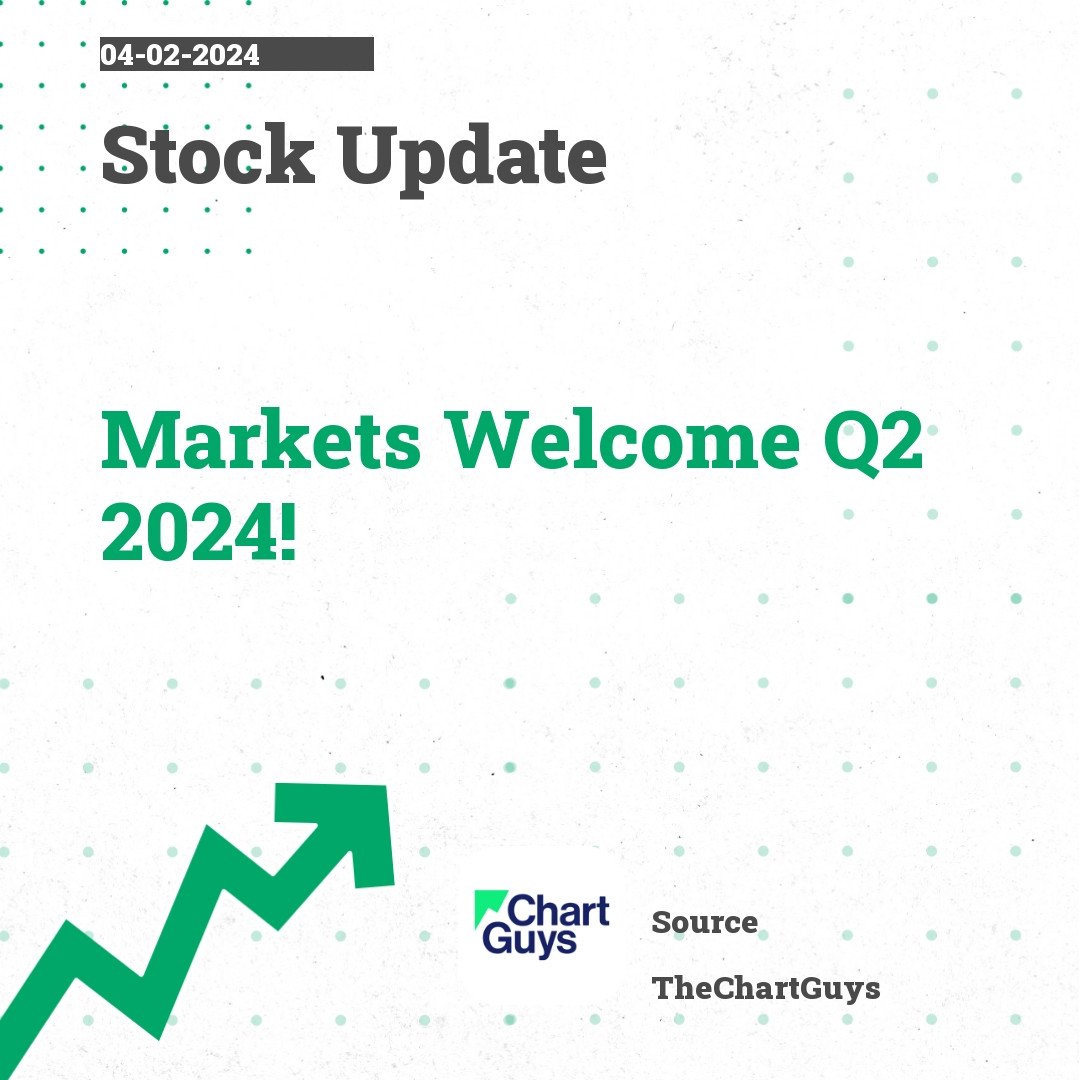 04-02-2024

Stock Update

Markets Welcome Q2 2024!

Chart Guys

Source

TheChartGuys